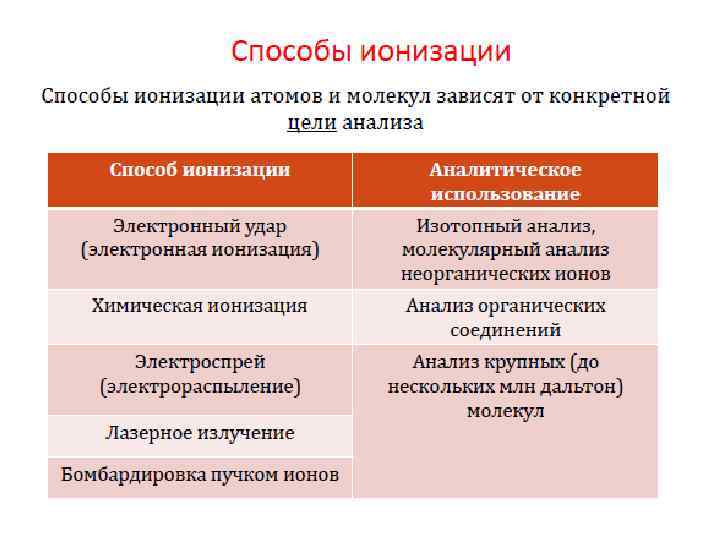 Способы ионизации

Способы ионизации атомов и молекул зависят от конкретной цели анализа

| Способ ионизации | Аналитическое использование |
|---|---|
| Электронный удар (электронная ионизация) | Изотопный анализ, молекулярный анализ неорганических ионов |
| Химическая ионизация | Анализ органических соединений |
| Электроспрей (электрораспыление) | Анализ крупных (до нескольких млн дальтон) молекул |
| Лазерное излучение | |
| Бомбардировка пучком ионов | |